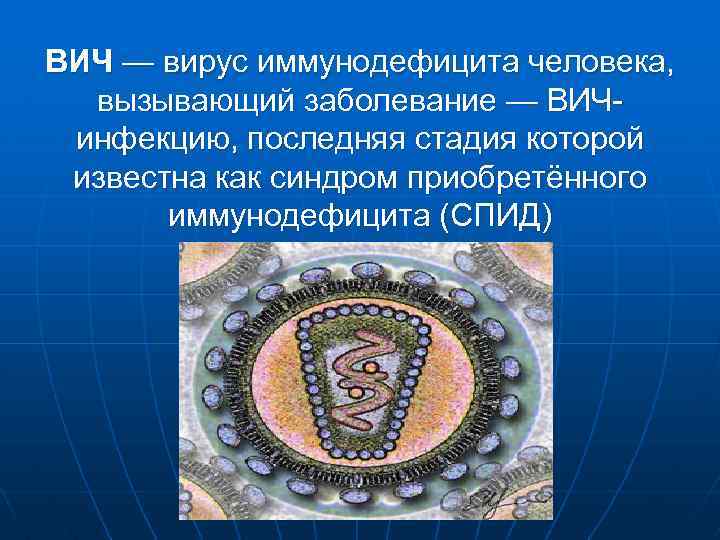 ВИЧ — вирус иммунодефицита человека, вызывающий заболевание — ВИЧ-инфекцию, последняя стадия которой известна как синдром приобретённого иммунодефицита (СПИД)